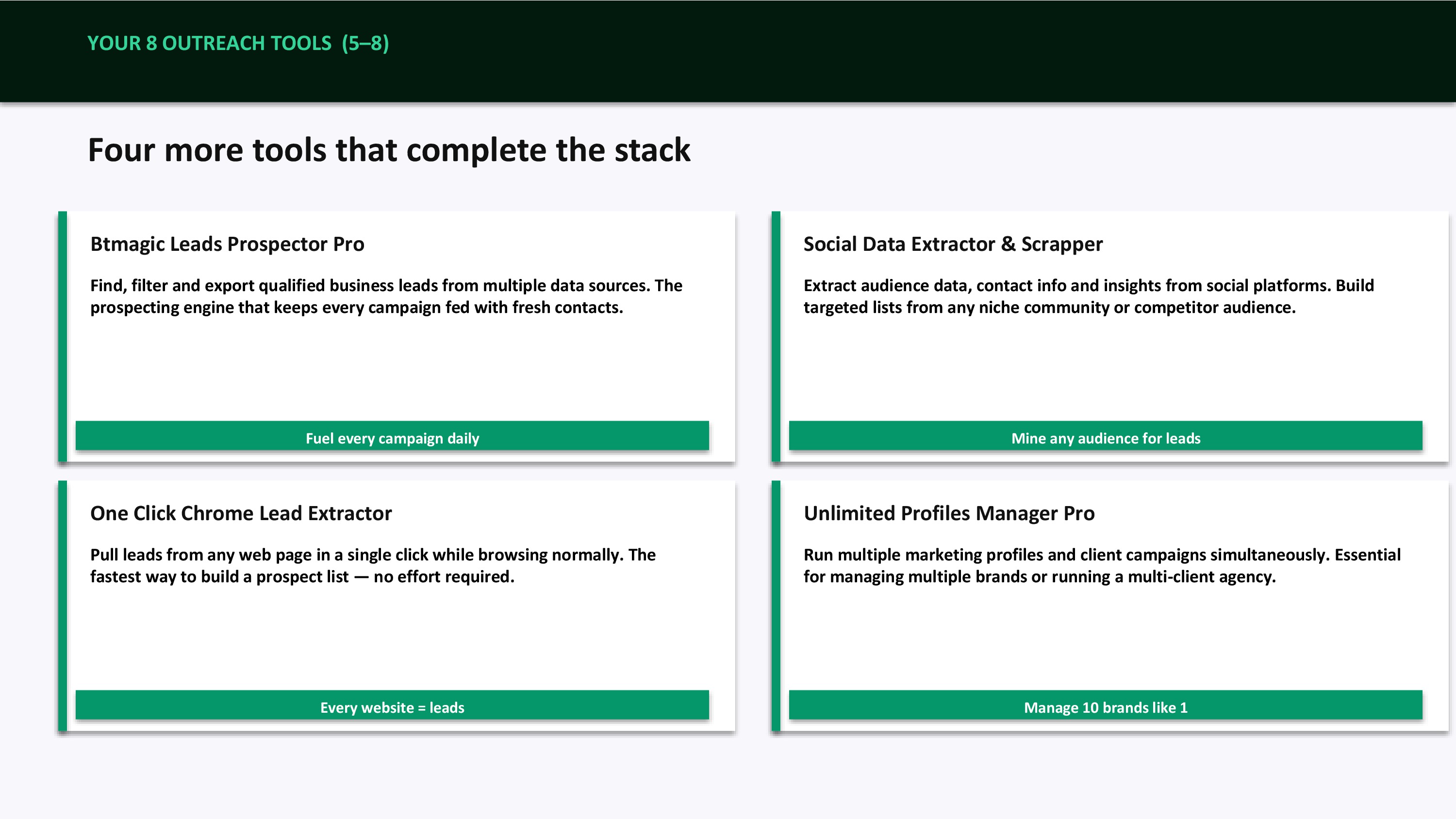 YOUR 8 OUTREACH TOOLS (5–8)

Four more tools that complete the stack

Btmagic Leads Prospector Pro

Find, filter and export qualified business leads from multiple data sources. The prospecting engine that keeps every campaign fed with fresh contacts.

Fuel every campaign daily

Social Data Extractor & Scrapper

Extract audience data, contact info and insights from social platforms. Build targeted lists from any niche community or competitor audience.

Mine any audience for leads

One Click Chrome Lead Extractor

Pull leads from any web page in a single click while browsing normally. The fastest way to build a prospect list — no effort required.

Every website = leads

Unlimited Profiles Manager Pro

Run multiple marketing profiles and client campaigns simultaneously. Essential for managing multiple brands or running a multi-client agency.

Manage 10 brands like 1